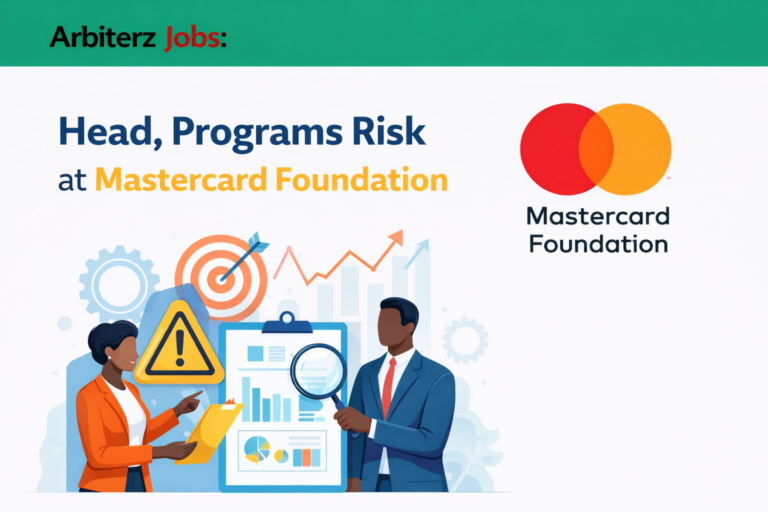 Arbiterz Jobs:

Head, Programs Risk
at Mastercard Foundation

Mastercard
Foundation